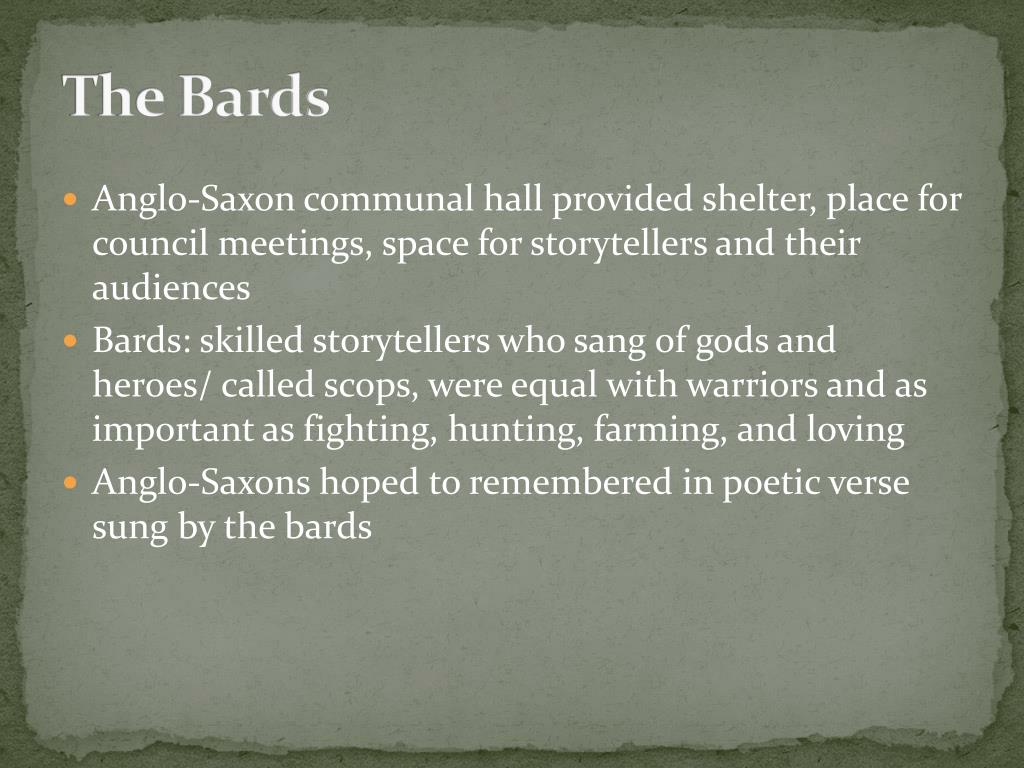 The Bards

- Anglo-Saxon communal hall provided shelter, place for council meetings, space for storytellers and their audiences
- Bards: skilled storytellers who sang of gods and heroes/ called scops, were equal with warriors and as important as fighting, hunting, farming, and loving
- Anglo-Saxons hoped to remembered in poetic verse sung by the bards